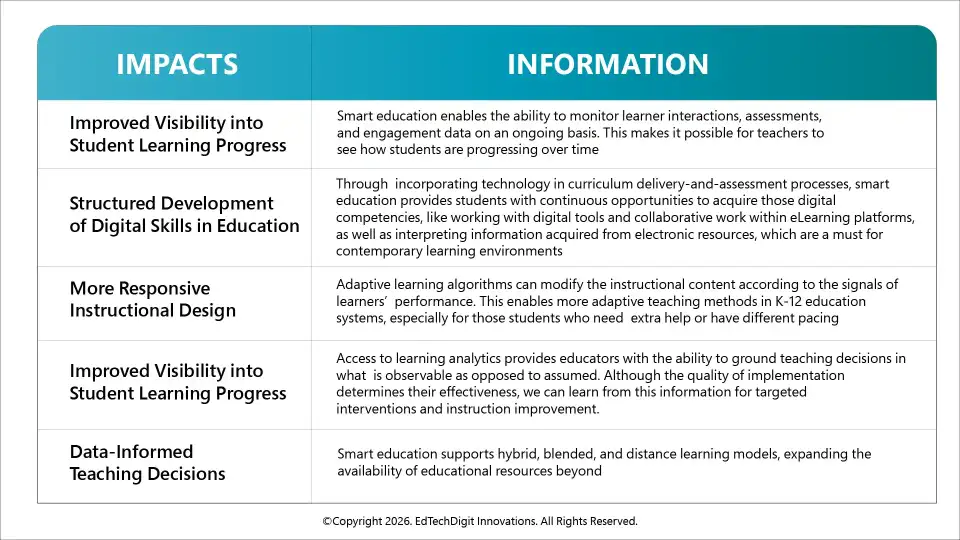 | IMPACTS | INFORMATION |
|---|---|
| Improved Visibility into Student Learning Progress | Smart education enables the ability to monitor learner interactions, assessments, and engagement data on an ongoing basis. This makes it possible for teachers to see how students are progressing over time |
| Structured Development of Digital Skills in Education | Through  incorporating technology in curriculum delivery-and-assessment processes, smart education provides students with continuous opportunities to acquire those digital competencies, like working with digital tools and collaborative work within eLearning platforms, as well as interpreting information acquired from electronic resources, which are a must for contemporary learning environments |
| More Responsive Instructional Design | Adaptive learning algorithms can modify the instructional content according to the signals of learners'  performance. This enables more adaptive teaching methods in K-12 education systems, especially for those students who need  extra help or have different pacing |
| Improved Visibility into Student Learning Progress | Access to learning analytics provides educators with the ability to ground teaching decisions in what  is observable as opposed to assumed. Although the quality of implementation determines their effectiveness, we can learn from this information for targeted interventions and instruction improvement. |
| Data-Informed Teaching Decisions | Smart education supports hybrid, blended, and distance learning models, expanding the availability of educational resources beyond |

©Copyright 2026. EdTechDigit Innovations. All Rights Reserved.